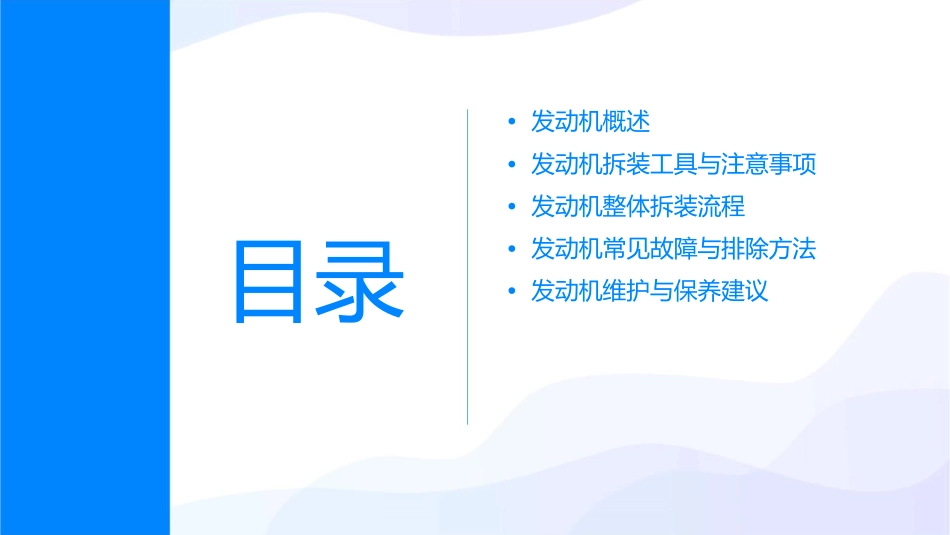 目录

• 发动机概述
• 发动机拆装工具与注意事项
• 发动机整体拆装流程
• 发动机常见故障与排除方法
• 发动机维护与保养建议